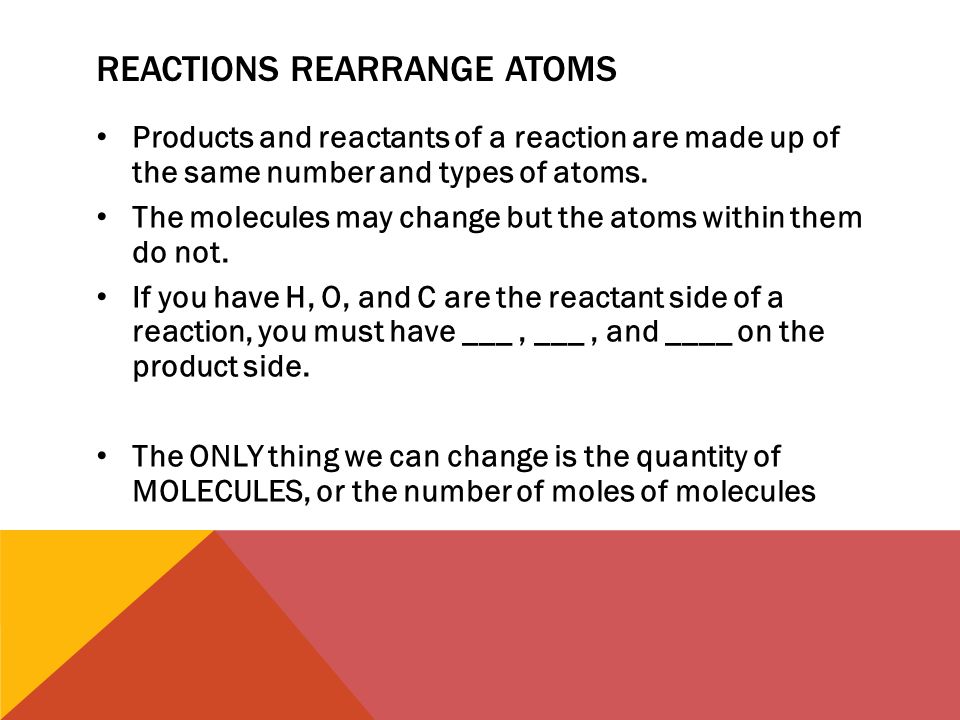 REACTIONS REARRANGE ATOMS

• Products and reactants of a reaction are made up of the same number and types of atoms.

• The molecules may change but the atoms within them do not.

• If you have H, O, and C are the reactant side of a reaction, you must have ___ , ___ , and ____ on the product side.

• The ONLY thing we can change is the quantity of MOLECULES, or the number of moles of molecules